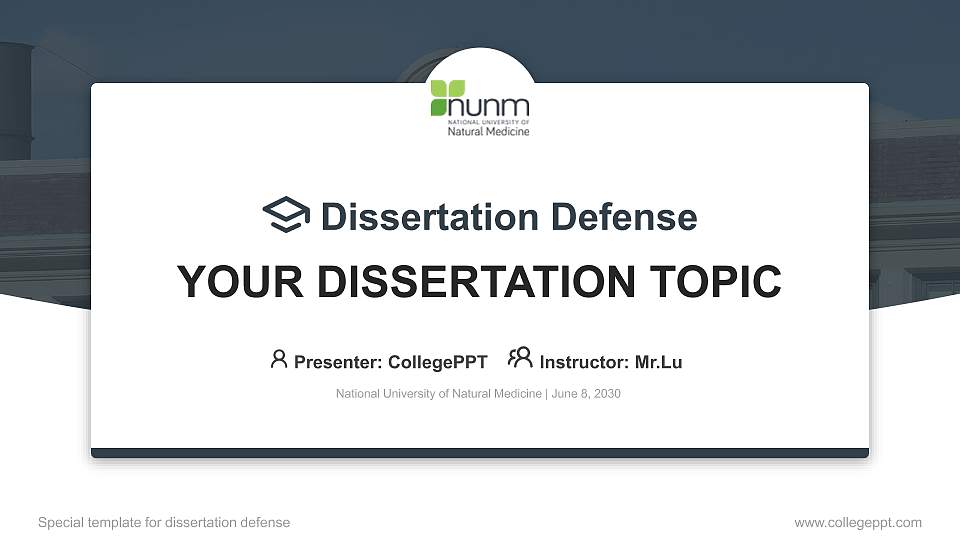 nunm
NATIONAL UNIVERSITY OF
Natural Medicine

Dissertation Defense

YOUR DISSERTATION TOPIC

Presenter: CollegePPT Instructor: Mr.Lu

National University of Natural Medicine | June 8, 2030

Special template for dissertation defense

www.collegeppt.com